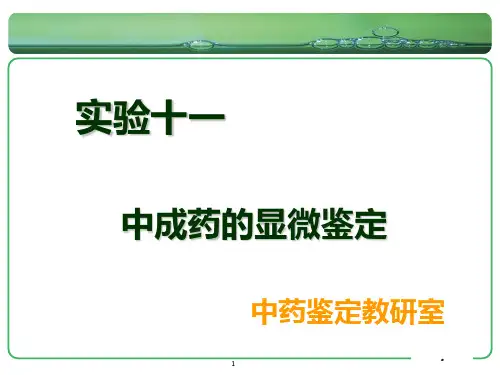 实验十一

中成药的显微鉴定

中药鉴定教研室

1